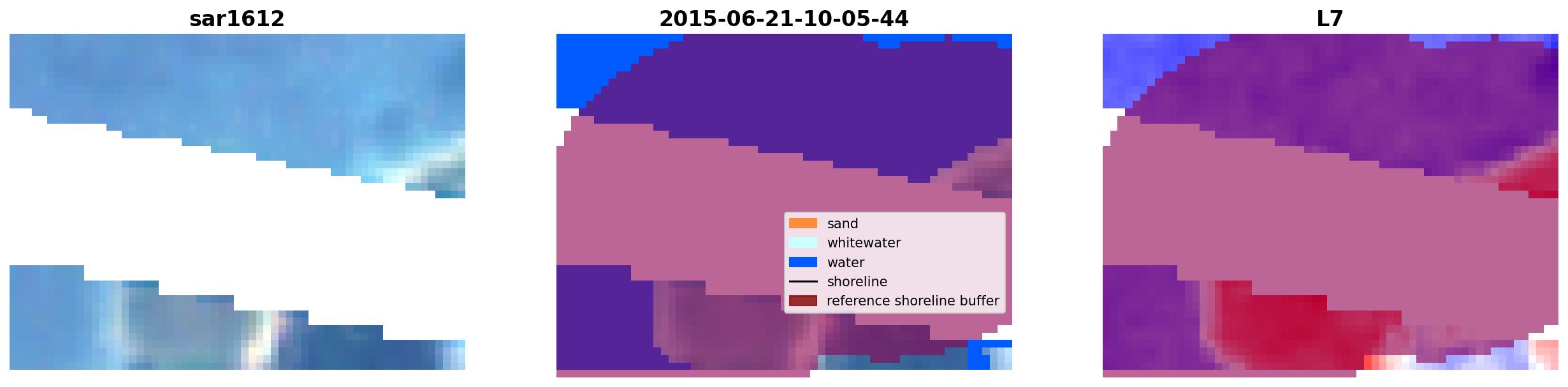 sar1612

2015-06-21-10-05-44

sand
whitewater
water
shoreline
reference shoreline buffer

L7